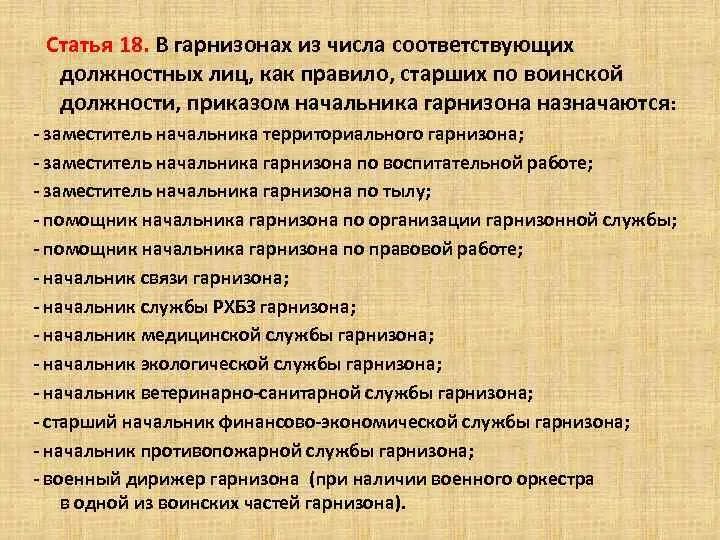 Статья 18. В гарнизонах из числа соответствующих должностных лиц, как правило, старших по воинской должности, приказом начальника гарнизона назначаются:
- заместитель начальника территориального гарнизона;
- заместитель начальника гарнизона по воспитательной работе;
- заместитель начальника гарнизона по тылу;
- помощник начальника гарнизона по организации гарнизонной службы;
- помощник начальника гарнизона по правовой работе;
- начальник связи гарнизона;
- начальник службы РХБЗ гарнизона;
- начальник медицинской службы гарнизона;
- начальник экологической службы гарнизона;
- начальник ветеринарно-санитарной службы гарнизона;
- старший начальник финансово-экономической службы гарнизона;
- начальник противопожарной службы гарнизона;
- военный дирижер гарнизона (при наличии военного оркестра в одной из воинских частей гарнизона).